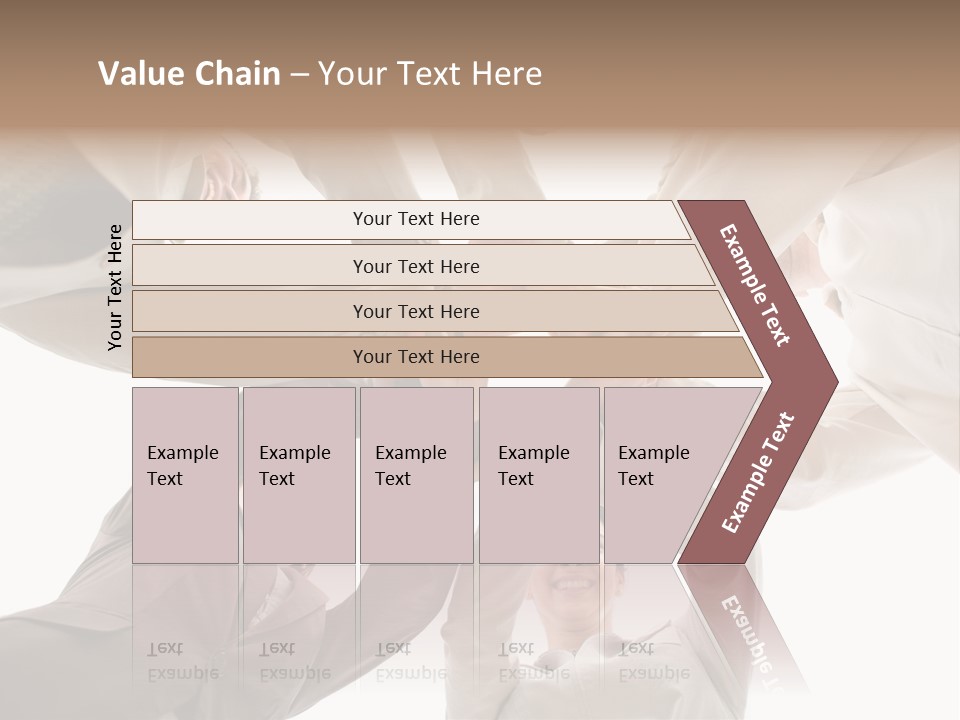 Value Chain – Your Text Here

Your Text Here

Your Text Here

Your Text Here

Your Text Here

Your Text Here

Example Text

Example Text

Example Text

Example Text

Example Text

Example Text

Example Text